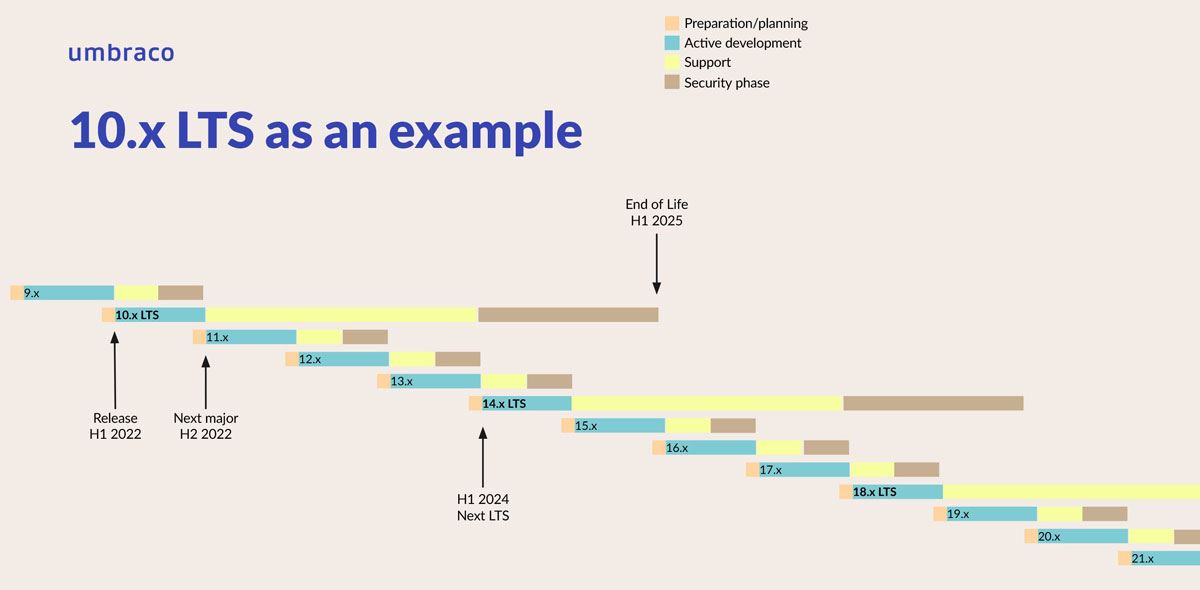 umbraco

Preparation/planning
Active development
Support
Security phase

10.x LTS as an example

End of Life
H1 2025

9.x
10.x LTS
11.x
12.x
13.x
14.x LTS
15.x
16.x
17.x
18.x LTS
19.x
20.x
21.x

Release
H1 2022

Next major
H2 2022

H1 2024
Next LTS